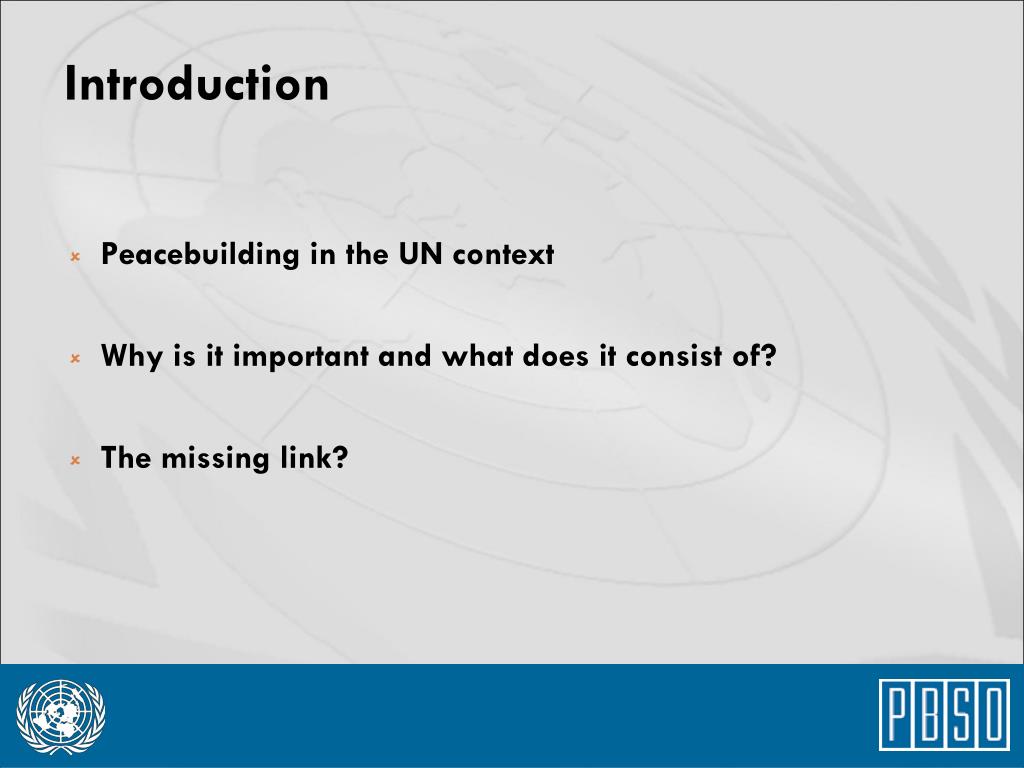 Introduction

Peacebuilding in the UN context

Why is it important and what does it consist of?

The missing link?

PBSO